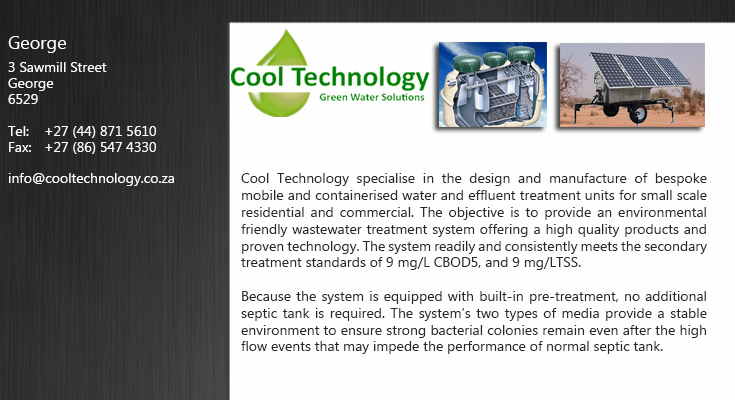 George

3 Sawmill Street
George
6529

Tel: +27 (44) 871 5610
Fax: +27 (86) 547 4330

info@cooltechnology.co.za

Cool Technology
Green Water Solutions

Cool Technology specialise in the design and manufacture of bespoke mobile and containerised water and effluent treatment units for small scale residential and commercial. The objective is to provide an environmental friendly wastewater treatment system offering a high quality products and proven technology. The system readily and consistently meets the secondary treatment standards of 9 mg/L CBOD5, and 9 mg/LTSS.

Because the system is equipped with built-in pre-treatment, no additional septic tank is required. The system's two types of media provide a stable environment to ensure strong bacterial colonies remain even after the high flow events that may impede the performance of normal septic tank.